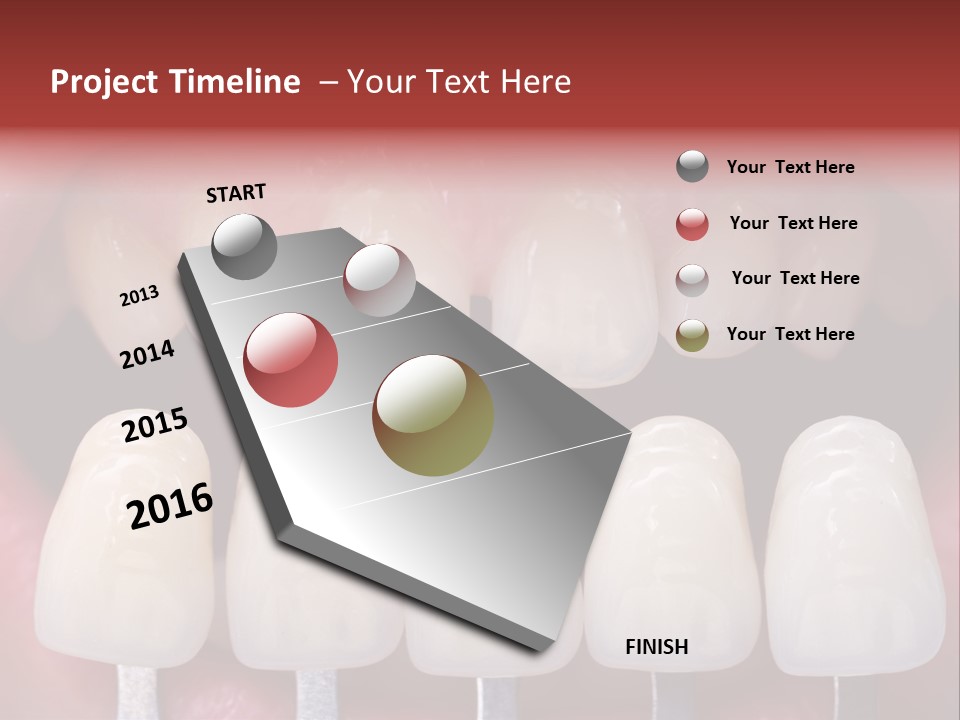 Project Timeline – Your Text Here

START

2013

2014

2015

2016

FINISH

Your Text Here

Your Text Here

Your Text Here

Your Text Here